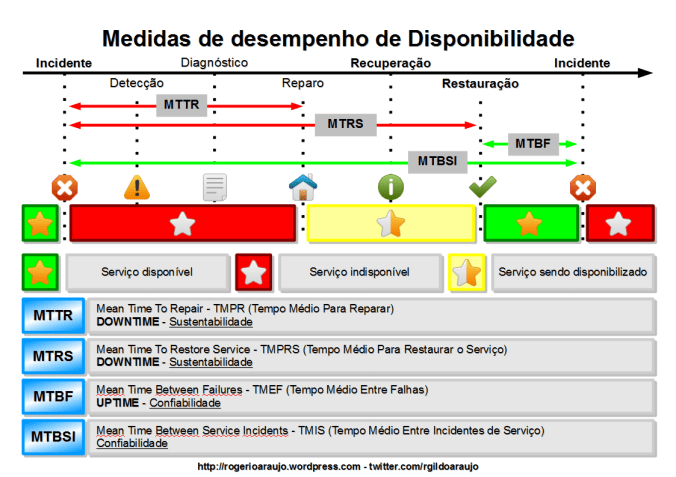 Medidas de desempenho de Disponibilidade

Incidente Diagnóstico Recuperação Incidente

Detecção Reparo Restauração

MTTR

MTRS

MTBF

MTBSI

Serviço disponível

Serviço indisponível

Serviço sendo disponibilizado

MTTR
Mean Time To Repair - TMPR (Tempo Médio Para Reparar)
DOWNTIME - Sustentabilidade

MTRS
Mean Time To Restore Service - TMPRS (Tempo Médio Para Restaurar o Serviço)
DOWNTIME - Sustentabilidade

MTBF
Mean Time Between Failures - TMEF (Tempo Médio Entre Falhas)
UPTIME - Confiabilidade

MTBSI
Mean Time Between Service Incidents - TMIS (Tempo Médio Entre Incidentes de Serviço)
Confiabilidade

http://rogerioaraujo.wordpress.com - twitter.com/rgildoaraujo